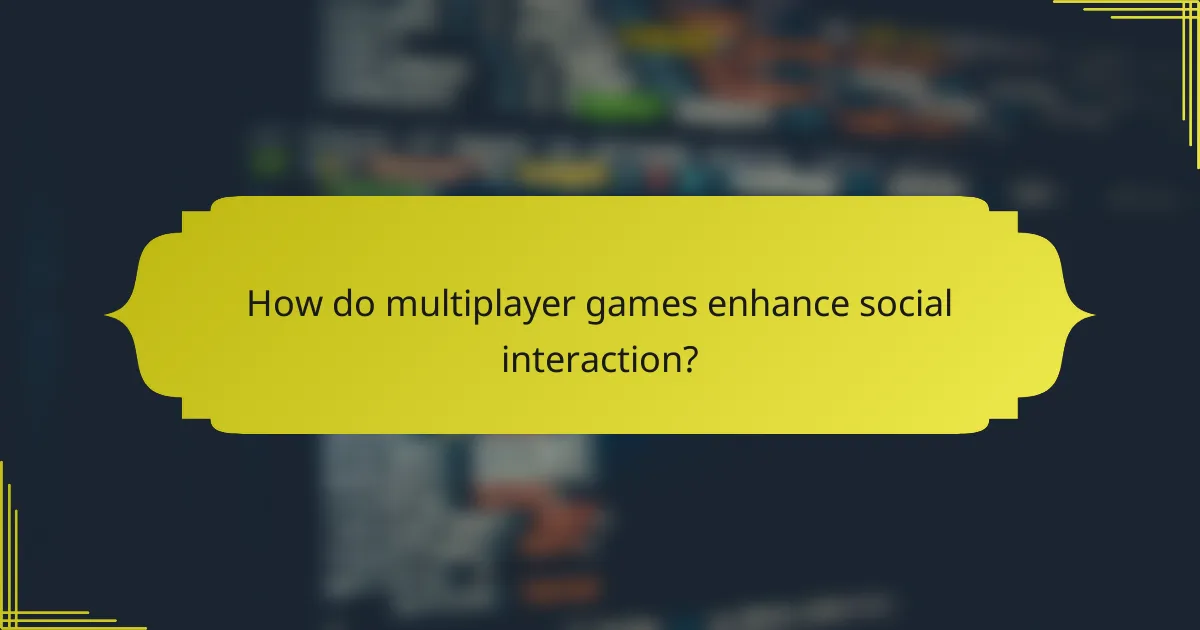 How do multiplayer games enhance social interaction?